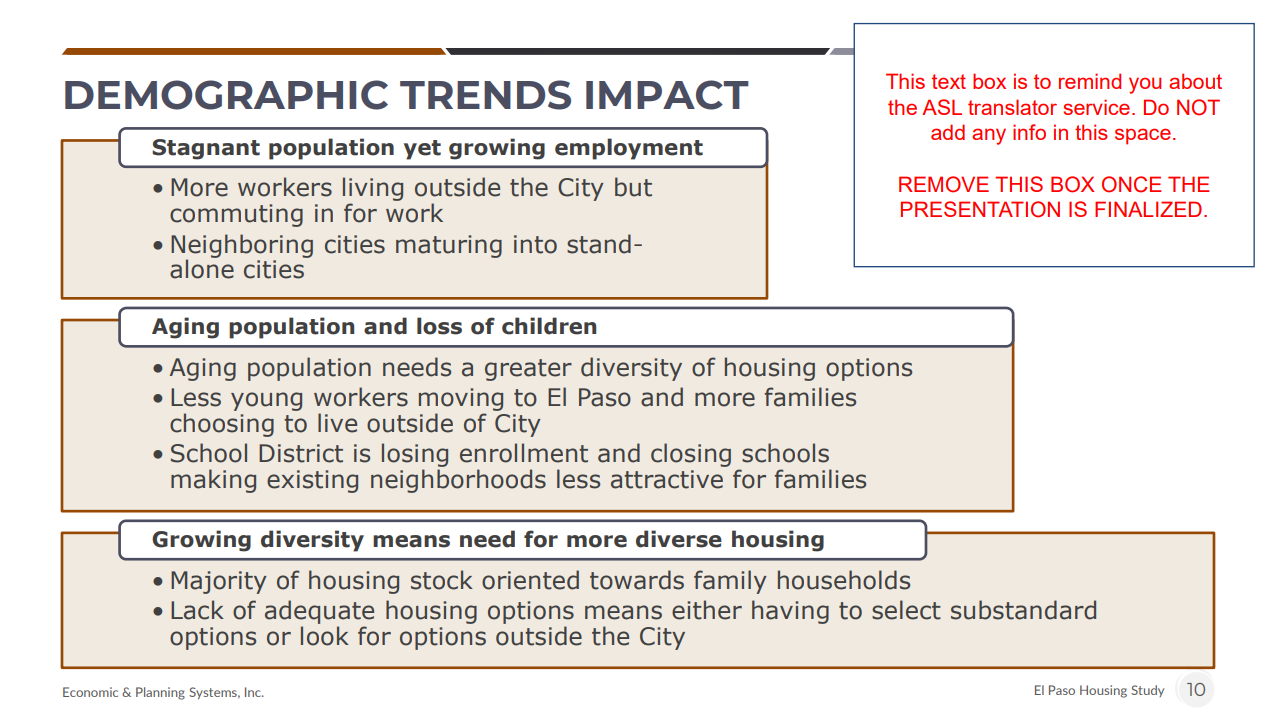 DEMOGRAPHIC TRENDS IMPACT

This text box is to remind you about the ASL translator service. Do NOT add any info in this space.

REMOVE THIS BOX ONCE THE PRESENTATION IS FINALIZED.

Stagnant population yet growing employment

• More workers living outside the City but commuting in for work
• Neighboring cities maturing into stand-alone cities

Aging population and loss of children

• Aging population needs a greater diversity of housing options
• Less young workers moving to El Paso and more families choosing to live outside of City
• School District is losing enrollment and closing schools making existing neighborhoods less attractive for families

Growing diversity means need for more diverse housing

• Majority of housing stock oriented towards family households
• Lack of adequate housing options means either having to select substandard options or look for options outside the City

Economic & Planning Systems, Inc.

El Paso Housing Study 10